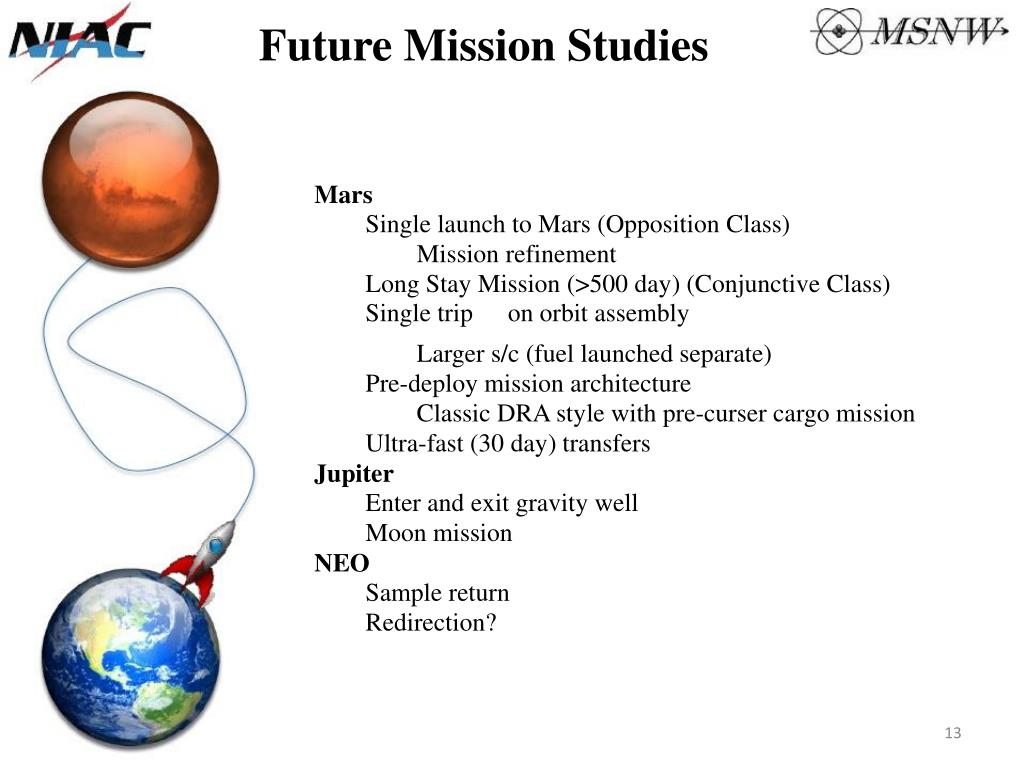 NIAC

Future Mission Studies

MSNW

Mars
Single launch to Mars (Opposition Class)
Mission refinement
Long Stay Mission (>500 day) (Conjunctive Class)
Single trip on orbit assembly
Larger s/c (fuel launched separate)
Pre-deploy mission architecture
Classic DRA style with pre-curser cargo mission
Ultra-fast (30 day) transfers
Jupiter
Enter and exit gravity well
Moon mission
NEO
Sample return
Redirection?

13